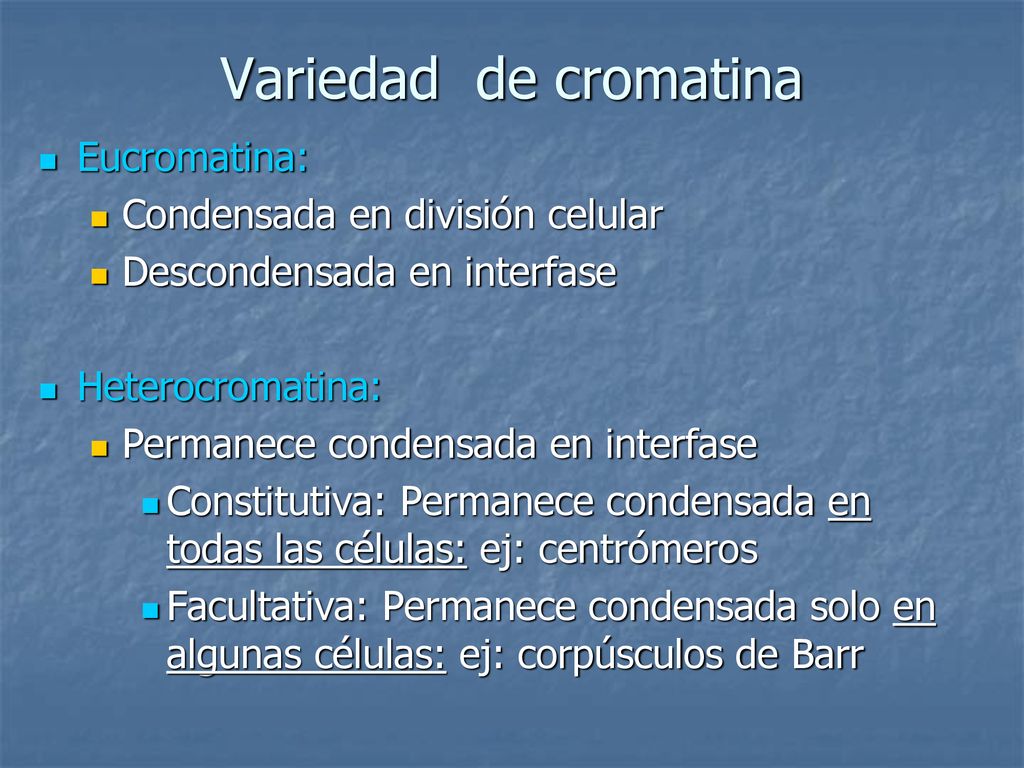 Variedad de cromatina

Eucromatina:
Condensada en división celular
Descondensada en interfase

Heterocromatina:
Permanece condensada en interfase
Constitutiva: Permanece condensada en todas las células: ej: centrómeros
Facultativa: Permanece condensada solo en algunas células: ej: corpúsculos de Barr